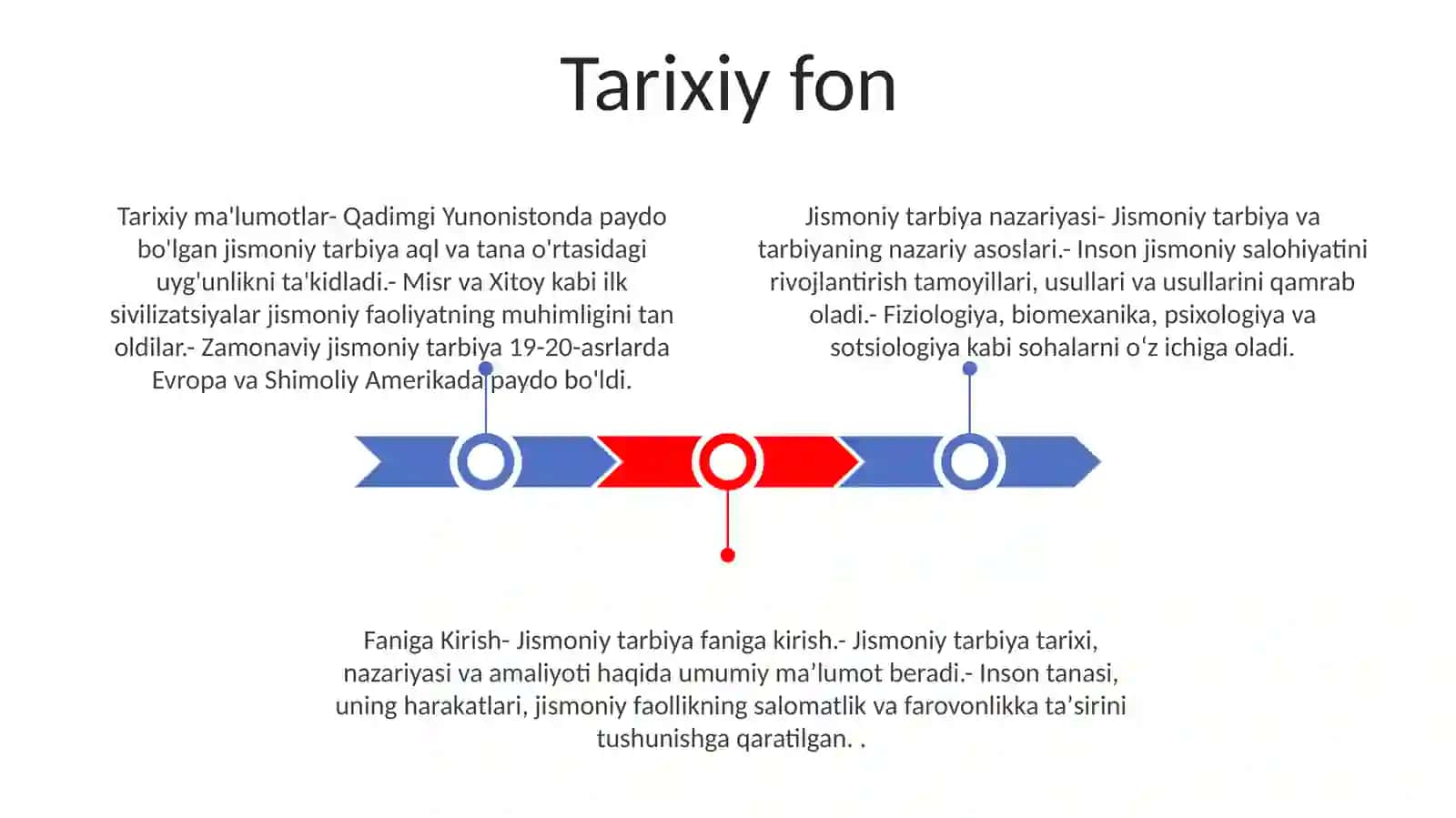 Tarixiy fon

Tarixiy ma'lumotlar- Qadimgi Yunonistonda paydo bo'lgan jismoniy tarbiya aql va tana o'rtasidagi uyg'unlikni ta'kidladi.- Misr va Xitoy kabi ilk sivilizatsiyalar jismoniy faoliyatning muhimligini tan oldilar.- Zamonaviy jismoniy tarbiya 19-20-asrlarda Evropa va Shimoliy Amerikada paydo bo'ldi.

Jismoniy tarbiya nazariyasi- Jismoniy tarbiya va tarbiyaning nazariy asoslari.- Inson jismoniy salohiyatini rivojlantirish tamoyillari, usullari va usullarini qamrab oladi.- Fiziologiya, biomexanika, psixologiya va sotsiologiya kabi sohalarni oʻz ichiga oladi.

Faniga Kirish- Jismoniy tarbiya faniga kirish.- Jismoniy tarbiya tarixi, nazariyasi va amaliyoti haqida umumiy ma’lumot beradi.- Inson tanasi, uning harakatlari, jismoniy faollikning salomatlik va farovonlikka ta’sirini tushunishga qaratilgan. .